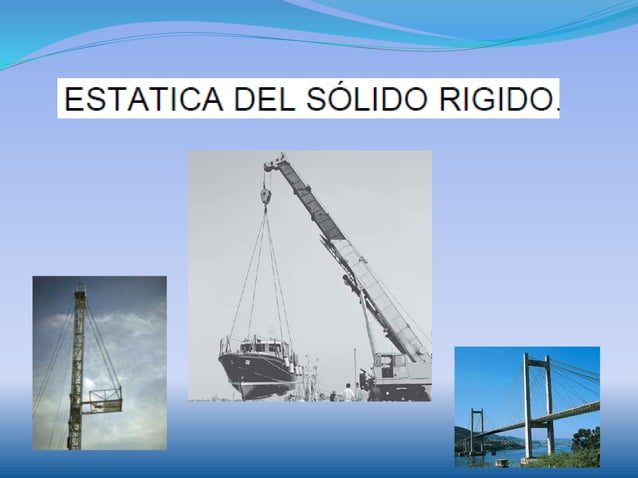 ESTATICA DEL SÓLIDO RIGIDO.